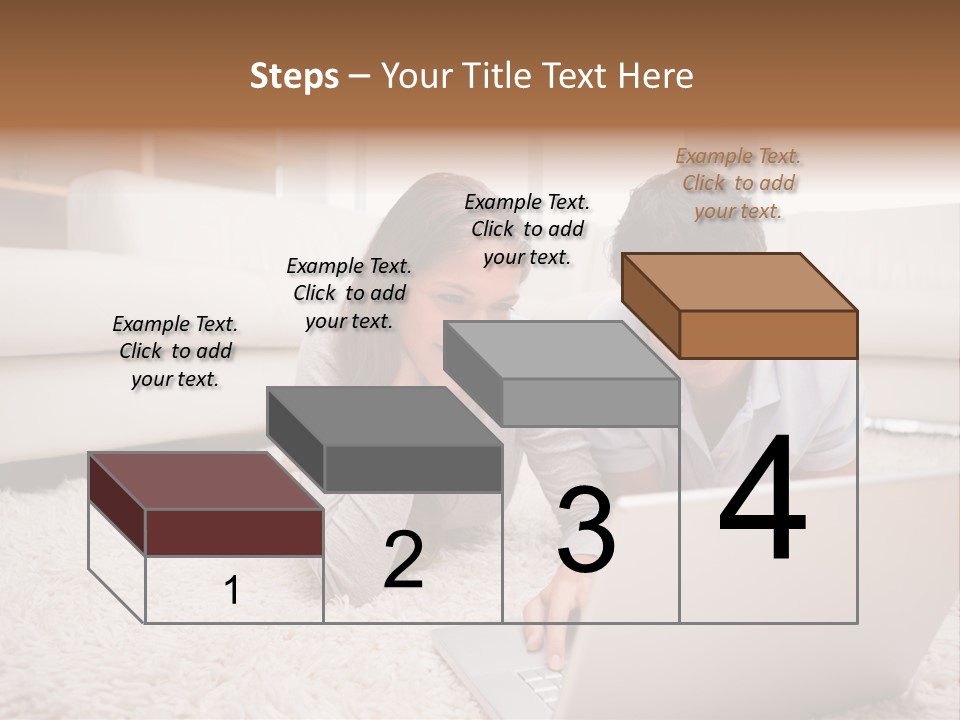 Steps – Your Title Text Here

Example Text. Click to add your text.

Example Text. Click to add your text.

Example Text. Click to add your text.

Example Text. Click to add your text.

1

2

3

4